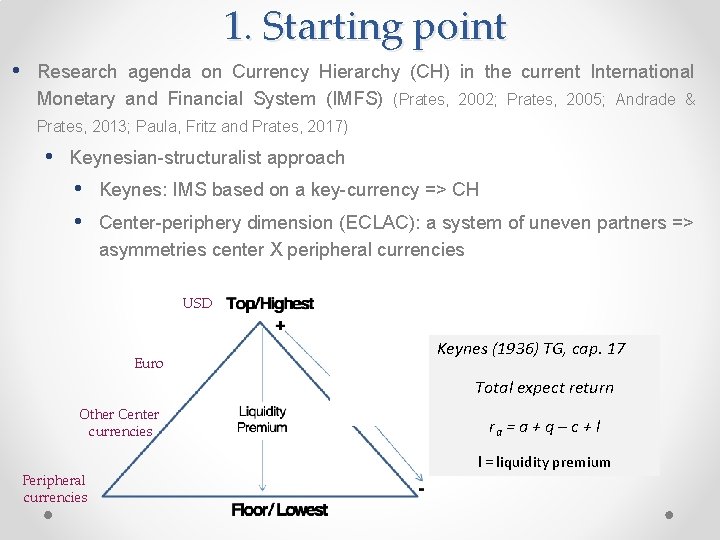 1. Starting point

• Research agenda on Currency Hierarchy (CH) in the current International Monetary and Financial System (IMFS) (Prates, 2002; Prates, 2005; Andrade & Prates, 2013; Paula, Fritz and Prates, 2017)

• Keynesian-structuralist approach

• Keynes: IMS based on a key-currency => CH

• Center-periphery dimension (ECLAC): a system of uneven partners => asymmetries center X peripheral currencies

USD Top/Highest

+

Euro

Other Center currencies

Liquidity Premium

Peripheral currencies

-

Floor/Lowest

Keynes (1936) TG, cap. 17

Total expect return

$r_a = a + q - c + l$

l = liquidity premium